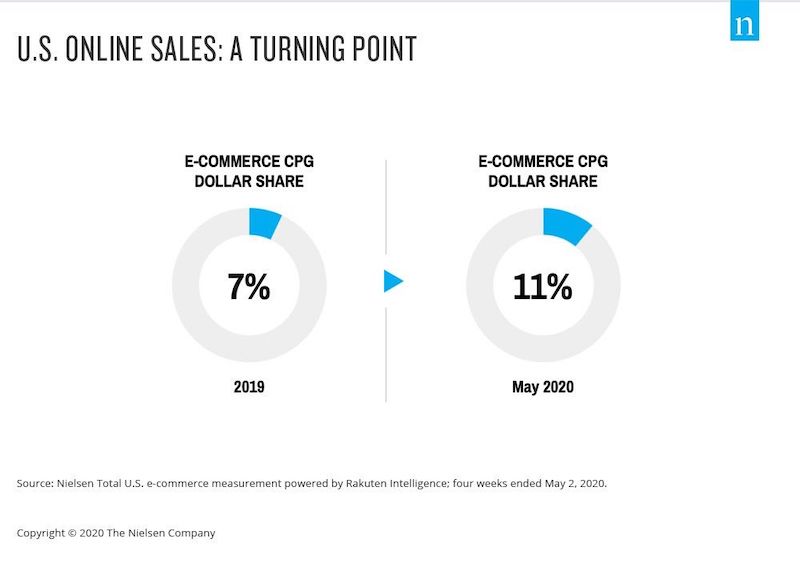 n

U.S. ONLINE SALES: A TURNING POINT

E-COMMERCE CPG DOLLAR SHARE

7%

2019

E-COMMERCE CPG DOLLAR SHARE

11%

May 2020

Source: Nielsen Total U.S. e-commerce measurement powered by Rakuten Intelligence; four weeks ended May 2, 2020.

Copyright © 2020 The Nielsen Company